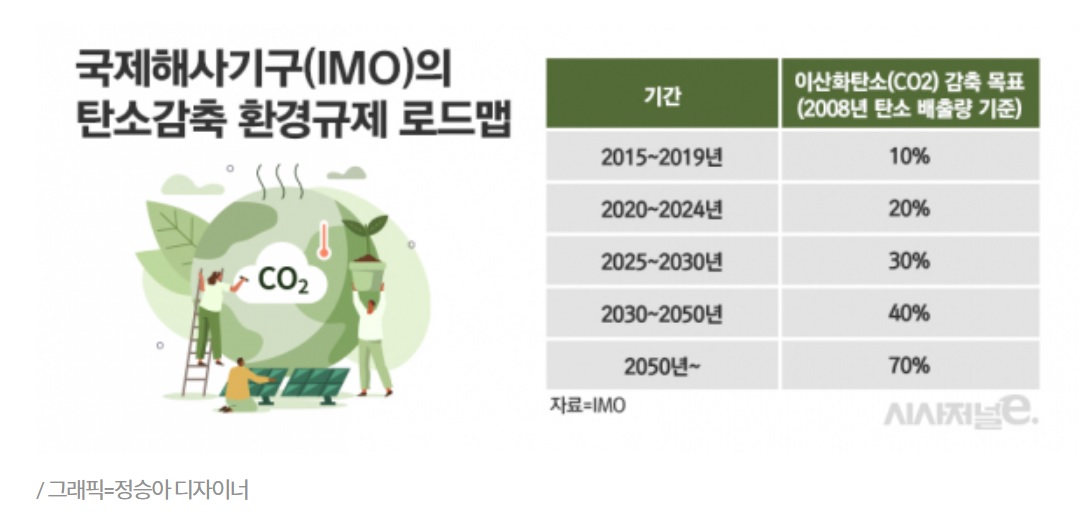 국제해사기구(IMO)의 탄소감축 환경규제 로드맵

$CO_2$

| 기간 | 이산화탄소(CO2) 감축 목표 (2008년 탄소 배출량 기준) |
|---|---|
| 2015~2019년 | 10% |
| 2020~2024년 | 20% |
| 2025~2030년 | 30% |
| 2030~2050년 | 40% |
| 2050년~ | 70% |

자료=IMO

시사저널e.

/ 그래픽=정승아 디자이너